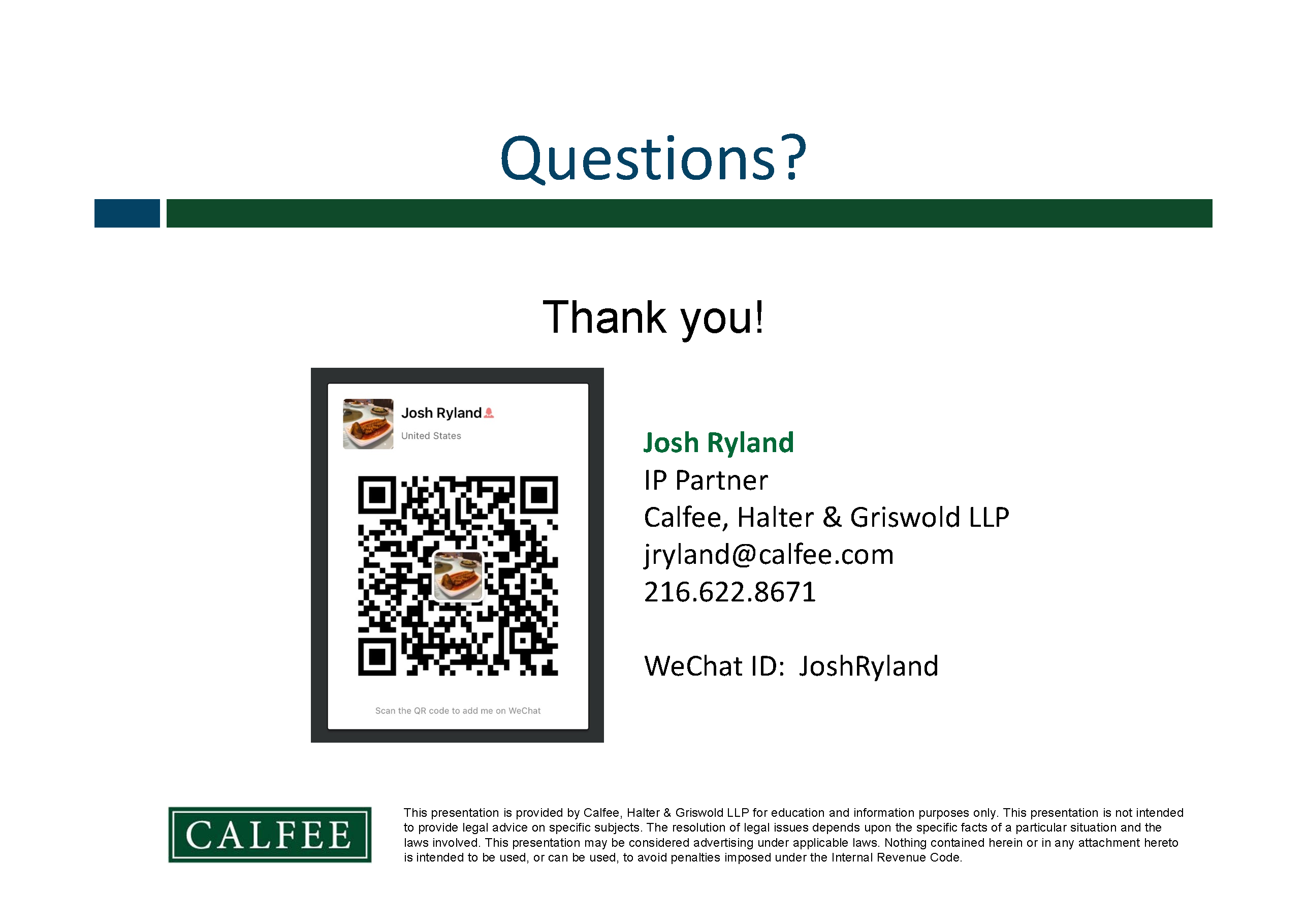 Questions?

Thank you!

Josh Ryland
United States

Scan the QR code to add me on WeChat

Josh Ryland
IP Partner
Calfee, Halter & Griswold LLP
jryland@calfee.com
216.622.8671

WeChat ID: JoshRyland

CALFEE

This presentation is provided by Calfee, Halter & Griswold LLP for education and information purposes only. This presentation is not intended to provide legal advice on specific subjects. The resolution of legal issues depends upon the specific facts of a particular situation and the laws involved. This presentation may be considered advertising under applicable laws. Nothing contained herein or in any attachment hereto is intended to be used, or can be used, to avoid penalties imposed under the Internal Revenue Code.